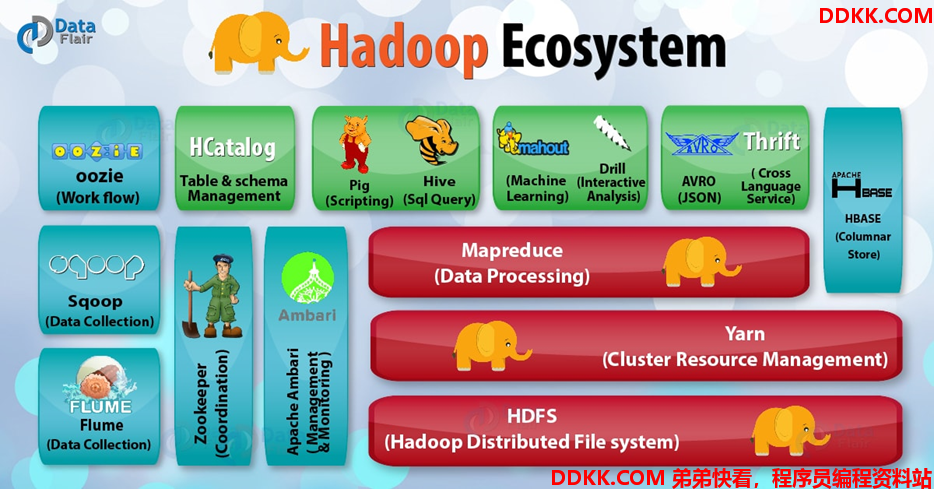 Data Flair

Hadoop Ecosystem

DDKK.COM

OOZIE
oozie
(Work flow)

HCatalog
Table & schema Management

Pig
(Scripting)

Hive
(Sql Query)

mahout
(Machine Learning)

Drill
(Interactive Analysis)

AVRO
AVRO
(JSON)

Thrift
( Cross Language Service)

APACHE HBASE
HBASE
(Columnar Store)

sqoop
Sqoop
(Data Collection)

FLUME
Flume
(Data Collection)

Zookeeper
(Coordination)

Ambari
Apache Ambari
( Management & Monitoring )

Mapreduce
(Data Processing)

Yarn
(Cluster Resource Management)

HDFS
(Hadoop Distributed File system)

DDKK.COM 弟弟快看，程序员编程资料站